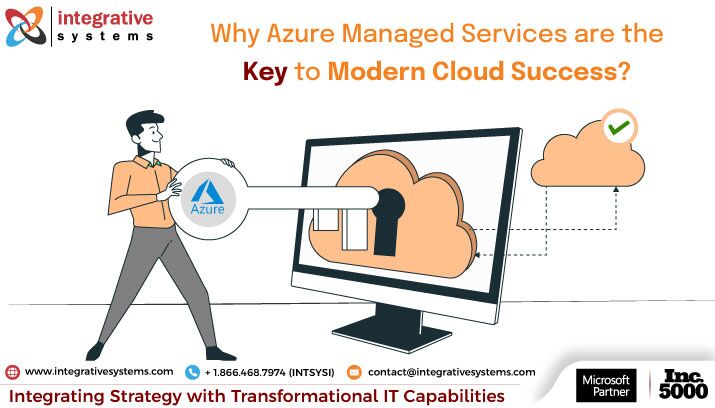 integrative systems

Why Azure Managed Services are the Key to Modern Cloud Success?

Azure

www.integrativesystems.com + 1.866.468.7974 (INTSYSI) contact@integrativesystems.com

Integrating Strategy with Transformational IT Capabilities

Microsoft Partner

Inc. 5000